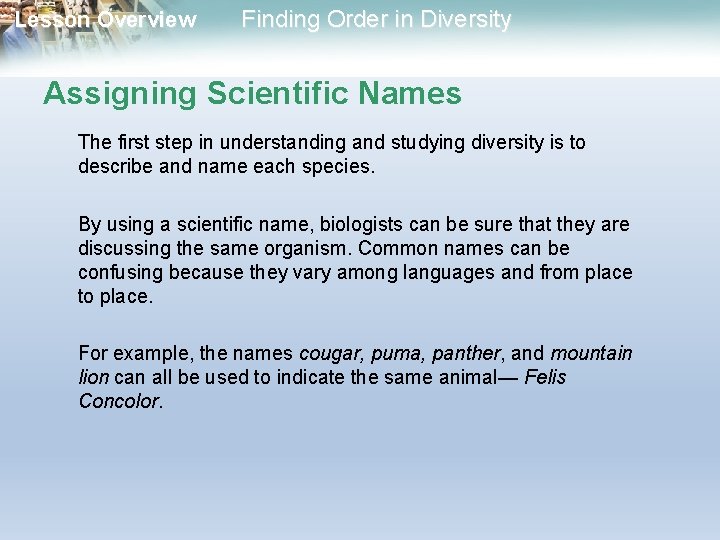 Lesson Overview Finding Order in Diversity

Assigning Scientific Names

The first step in understanding and studying diversity is to describe and name each species.

By using a scientific name, biologists can be sure that they are discussing the same organism. Common names can be confusing because they vary among languages and from place to place.

For example, the names cougar, puma, panther, and mountain lion can all be used to indicate the same animal— Felis Concolor.